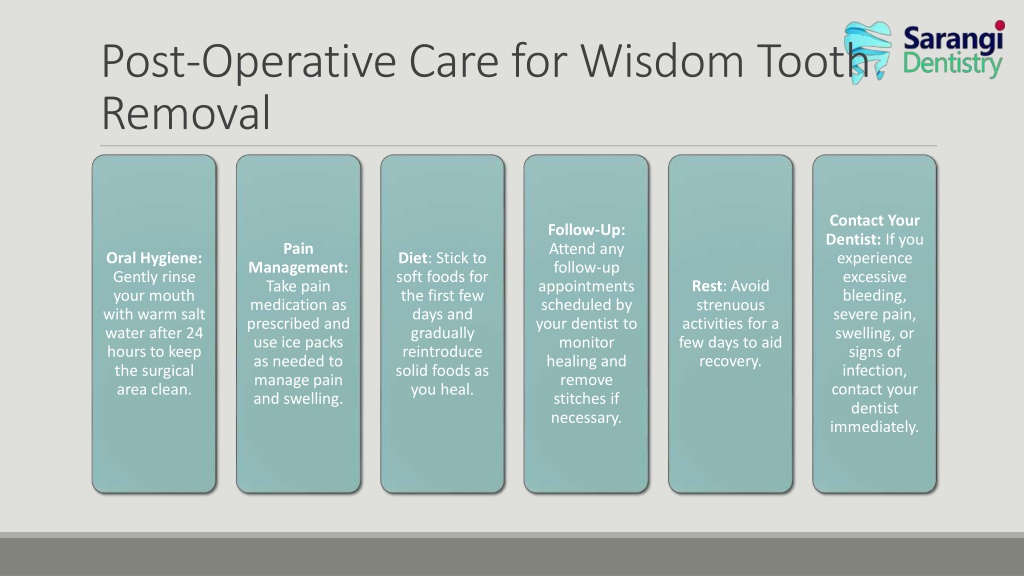 Post-Operative Care for Wisdom Tooth Removal

Sarangi Dentistry

Oral Hygiene: Gently rinse your mouth with warm salt water after 24 hours to keep the surgical area clean.

Pain Management: Take pain medication as prescribed and use ice packs as needed to manage pain and swelling.

Diet: Stick to soft foods for the first few days and gradually reintroduce solid foods as you heal.

Follow-Up: Attend any follow-up appointments scheduled by your dentist to monitor healing and remove stitches if necessary.

Rest: Avoid strenuous activities for a few days to aid recovery.

Contact Your Dentist: If you experience excessive bleeding, severe pain, swelling, or signs of infection, contact your dentist immediately.